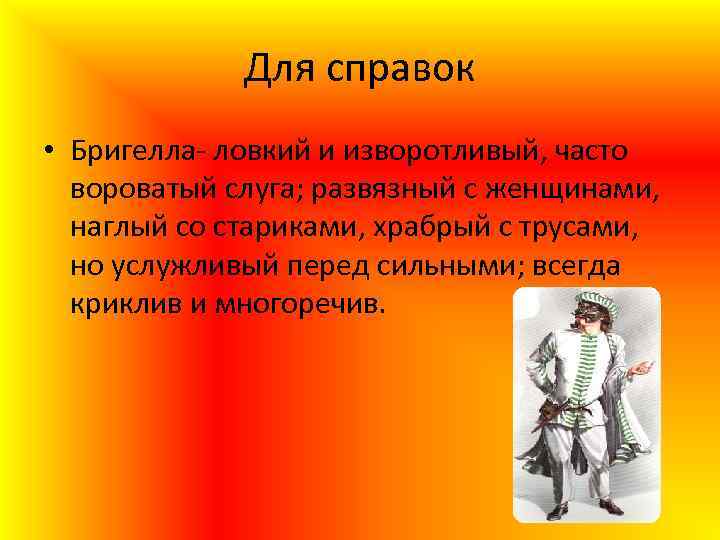 Для справок

• Бригелла- ловкий и изворотливый, часто вороватый слуга; развязный с женщинами, наглый со стариками, храбрый с трусами, но услужливый перед сильными; всегда криклив и многоречив.